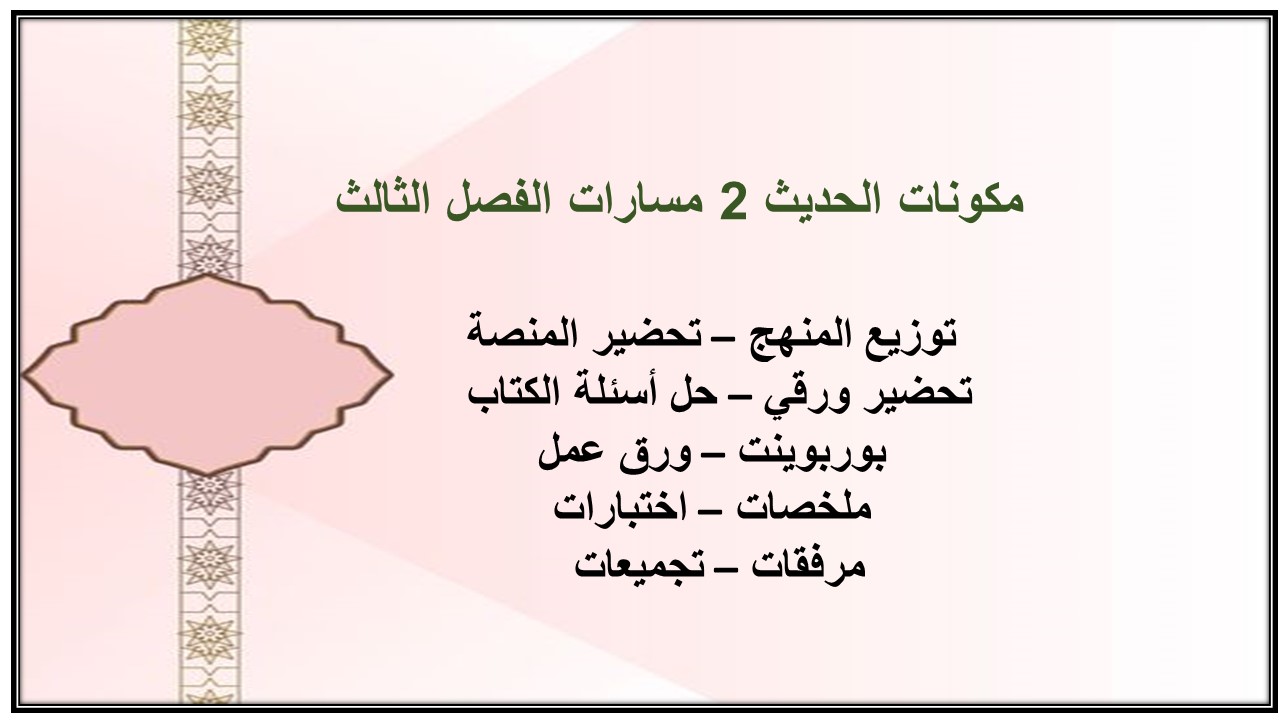 مكونات الحديث 2 مسارات الفصل الثالث

توزيع المنهج – تحضير المنصة
تحضير ورقي – حل أسئلة الكتاب
بوربوينت – ورق عمل
ملخصات – اختبارات
مرفقات – تجميعات